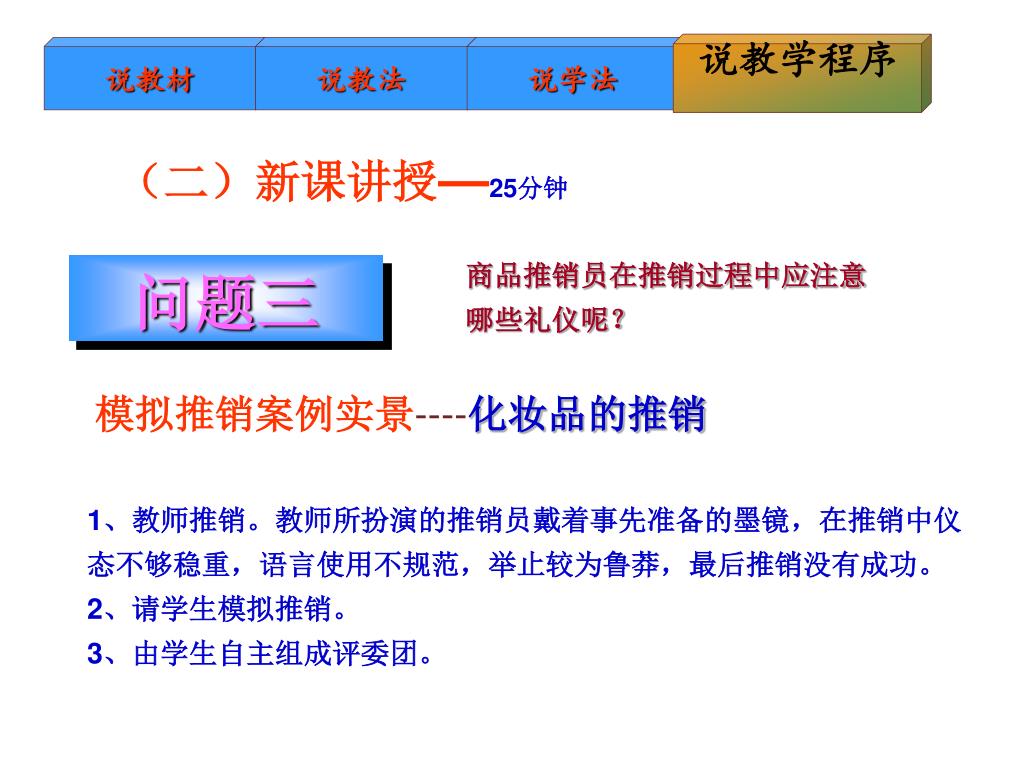 说教材

说教法

说学法

说教学程序

（二）新课讲授—25分钟

问题三

商品推销员在推销过程中应注意哪些礼仪呢？

模拟推销案例实景----化妆品的推销

1、教师推销。教师所扮演的推销员戴着事先准备的墨镜，在推销中仪态不够稳重，语言使用不规范，举止较为鲁莽，最后推销没有成功。

2、请学生模拟推销。

3、由学生自主组成评委团。